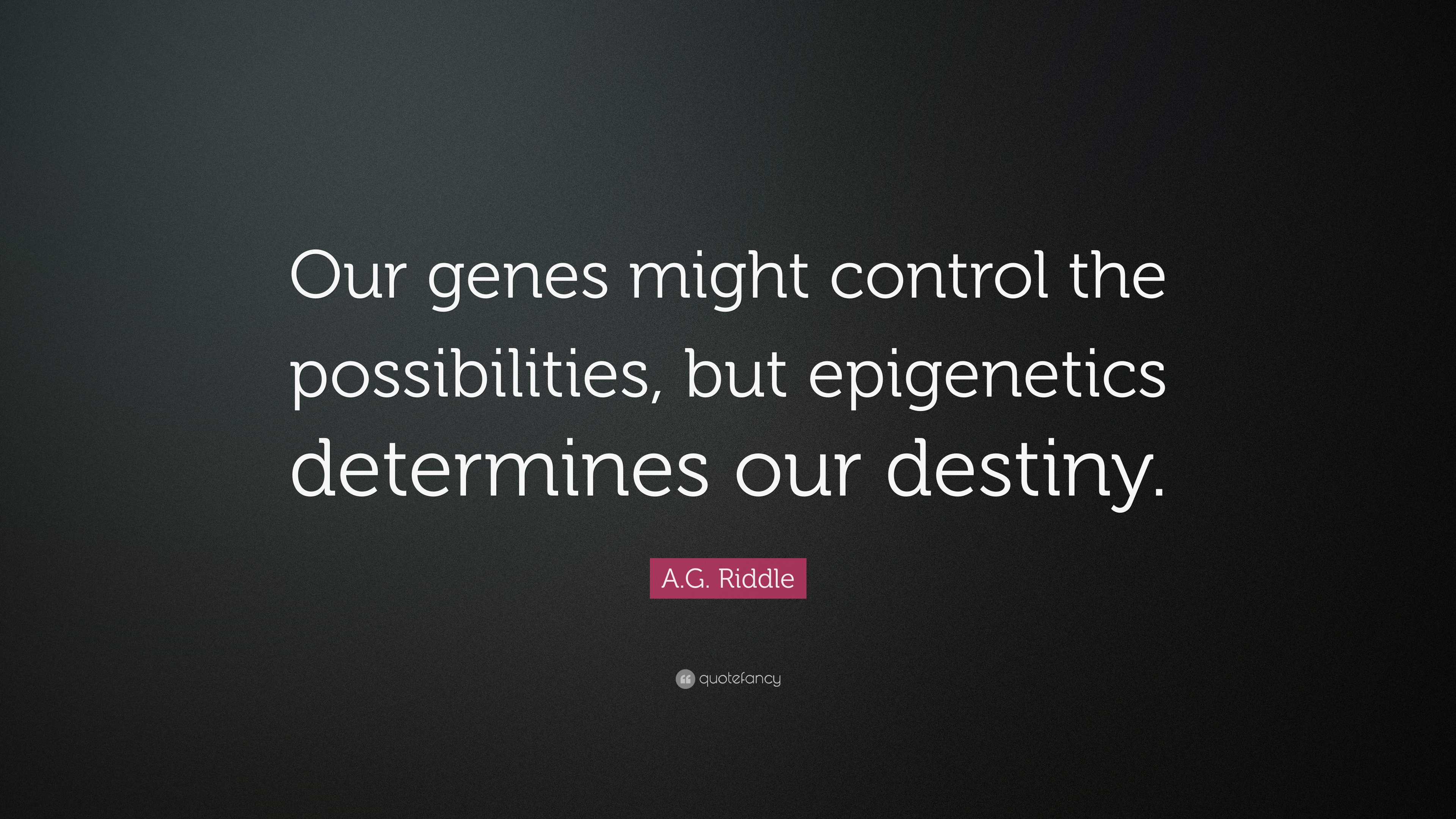 Our genes might control the possibilities, but epigenetics determines our destiny.

A.G. Riddle

quotefancy